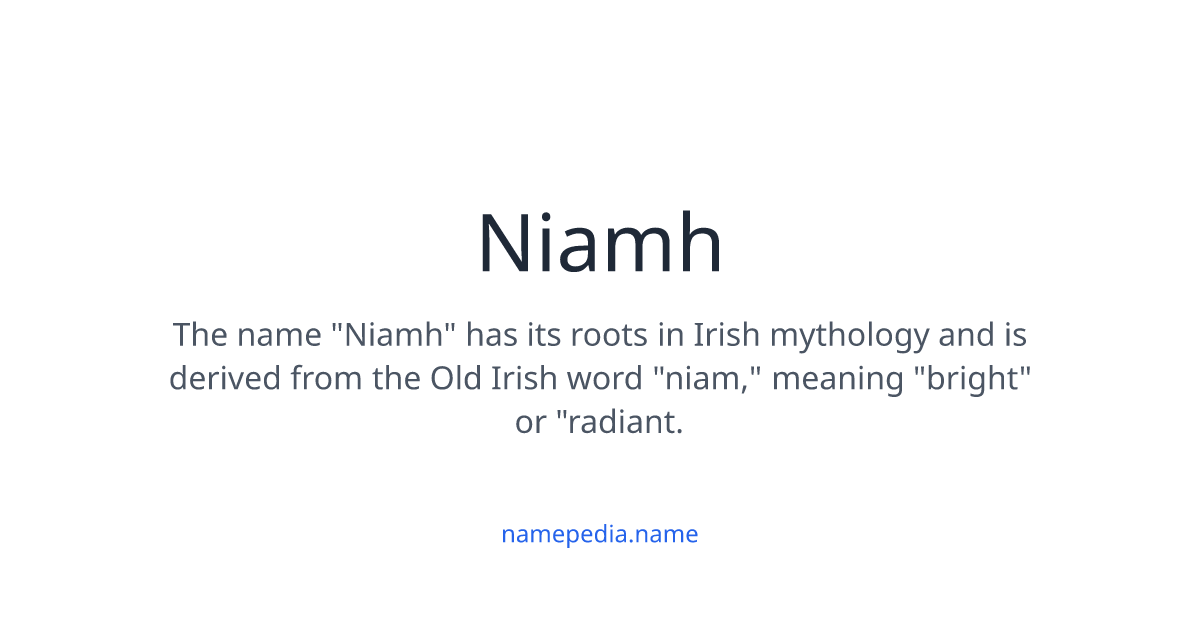 Niamh

The name "Niamh" has its roots in Irish mythology and is derived from the Old Irish word "niam," meaning "bright" or "radiant.

namepedia.name